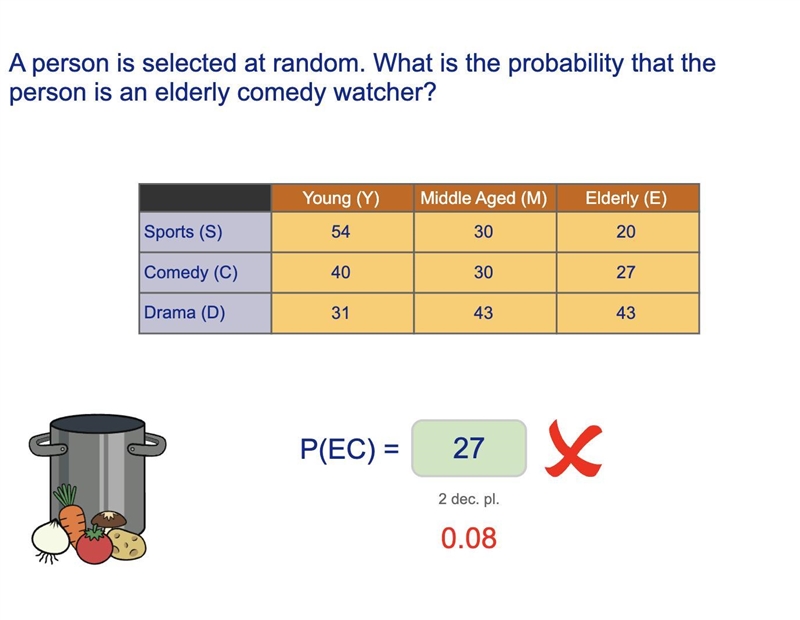 A person is selected at random. What is the probability that the person is an elderly comedy watcher?

| | Young (Y) | Middle Aged (M) | Elderly (E) |
|---|---|---|---|
| Sports (S) | 54 | 30 | 20 |
| Comedy (C) | 40 | 30 | 27 |
| Drama (D) | 31 | 43 | 43 |

P(EC) = 27

2 dec. pl.

0.08